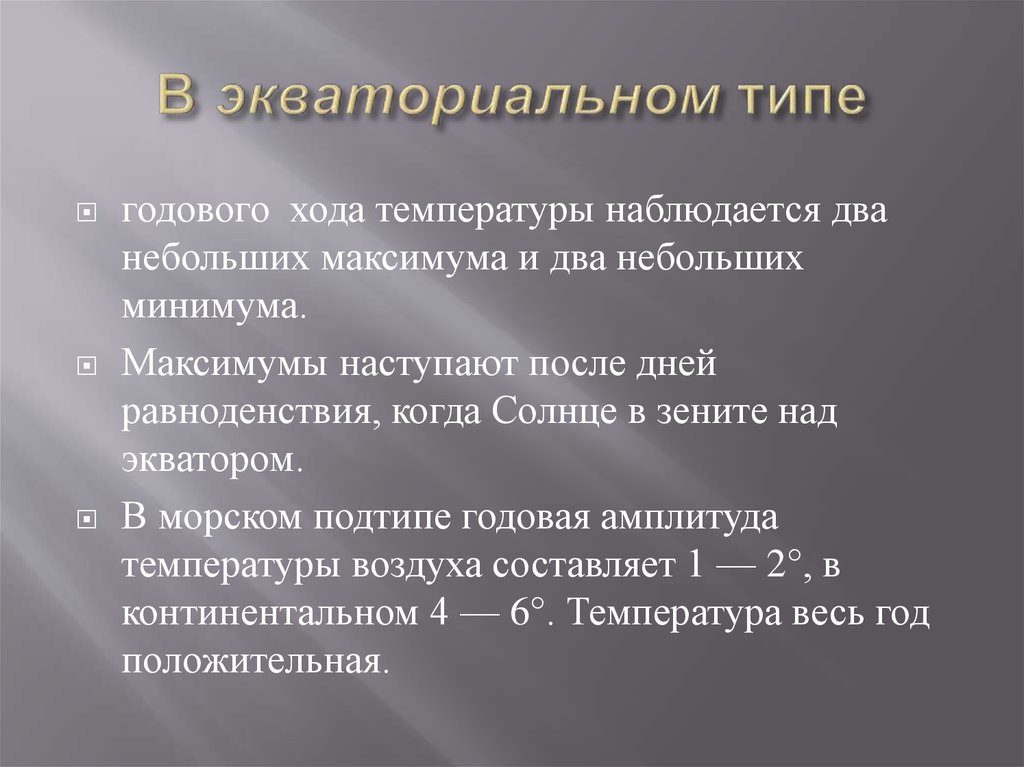 В экваториальном типе

годового хода температуры наблюдается два небольших максимума и два небольших минимума.

Максимумы наступают после дней равноденствия, когда Солнце в зените над экватором.

В морском подтипе годовая амплитуда температуры воздуха составляет 1 — 2°, в континентальном 4 — 6°. Температура весь год положительная.